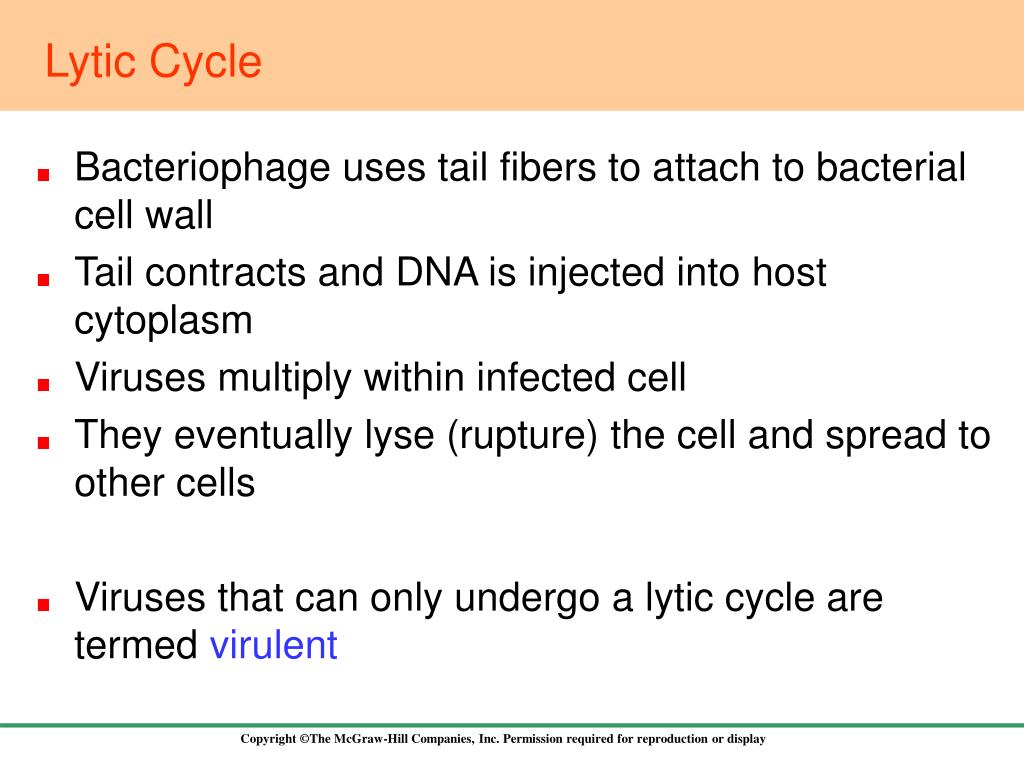 Lytic Cycle

- Bacteriophage uses tail fibers to attach to bacterial cell wall
- Tail contracts and DNA is injected into host cytoplasm
- Viruses multiply within infected cell
- They eventually lyse (rupture) the cell and spread to other cells

- Viruses that can only undergo a lytic cycle are termed virulent

Copyright ©The McGraw-Hill Companies, Inc. Permission required for reproduction or display